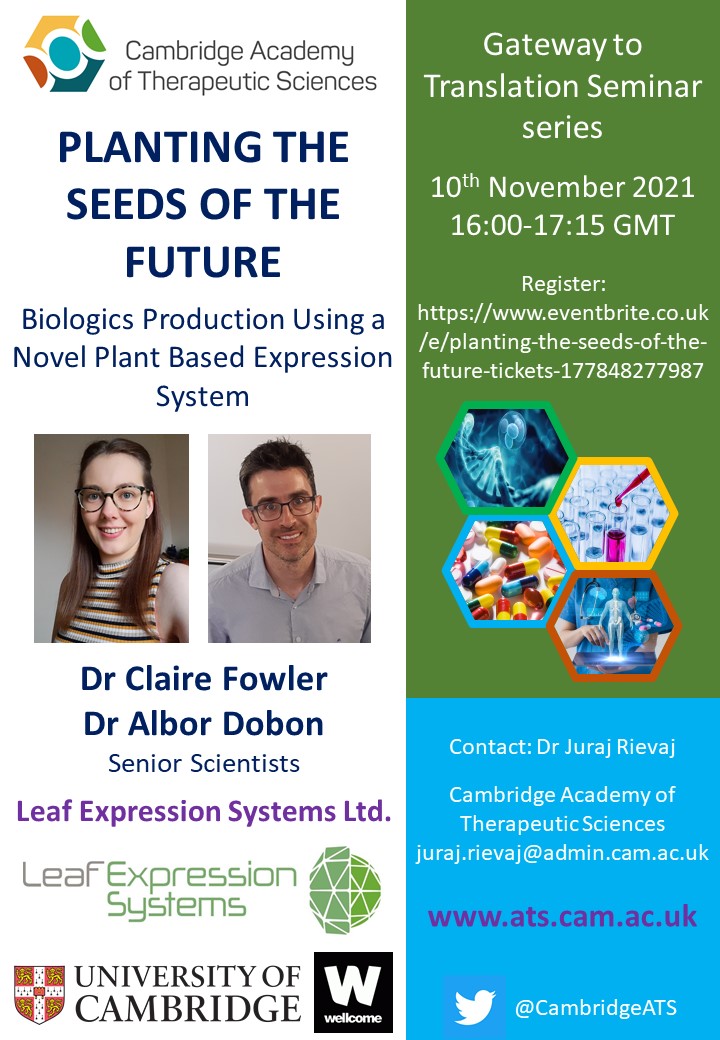 Cambridge Academy of Therapeutic Sciences

PLANTING THE SEEDS OF THE FUTURE

Biologics Production Using a Novel Plant Based Expression System

Dr Claire Fowler
Dr Albor Dobon
Senior Scientists

Leaf Expression Systems Ltd.

Leaf Expression Systems

UNIVERSITY OF CAMBRIDGE

W
wellcome

Gateway to Translation Seminar series

10$^{th}$ November 2021
16:00-17:15 GMT

Register:
https://www.eventbrite.co.uk/e/planting-the-seeds-of-the-future-tickets-177848277987

Contact: Dr Juraj Rievaj

Cambridge Academy of Therapeutic Sciences
juraj.rievaj@admin.cam.ac.uk

www.ats.cam.ac.uk

@CambridgeATS